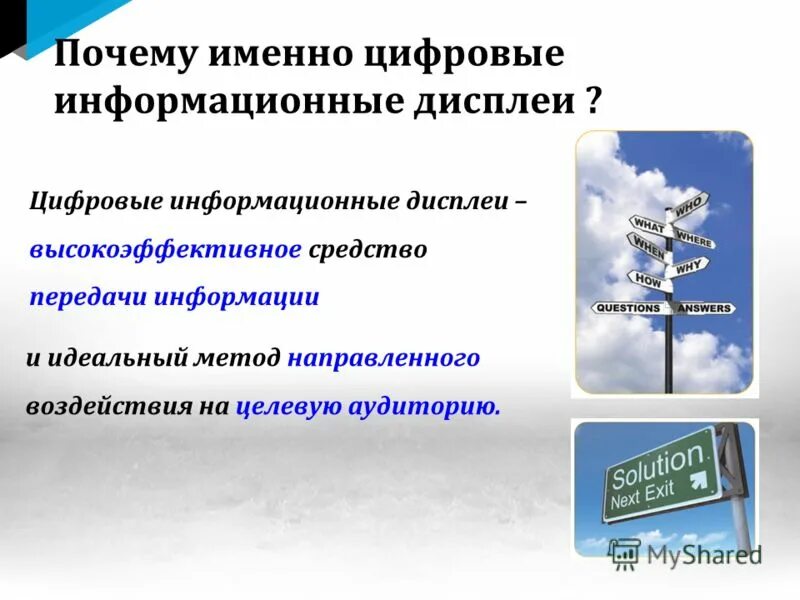 Почему именно цифровые информационные дисплеи ?

Цифровые информационные дисплеи – высокоэффективное средство передачи информации

и идеальный метод направленного воздействия на целевую аудиторию.

WHO
WHAT
WHERE
WHEN
WHY
HOW
QUESTIONS
ANSWERS

Solution
Next Exit

MyShared